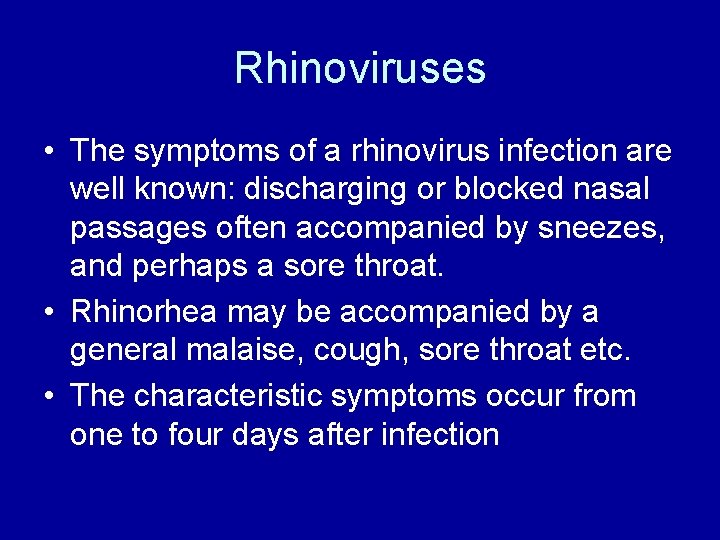 Rhinoviruses

• The symptoms of a rhinovirus infection are well known: discharging or blocked nasal passages often accompanied by sneezes, and perhaps a sore throat.
• Rhinorhea may be accompanied by a general malaise, cough, sore throat etc.
• The characteristic symptoms occur from one to four days after infection